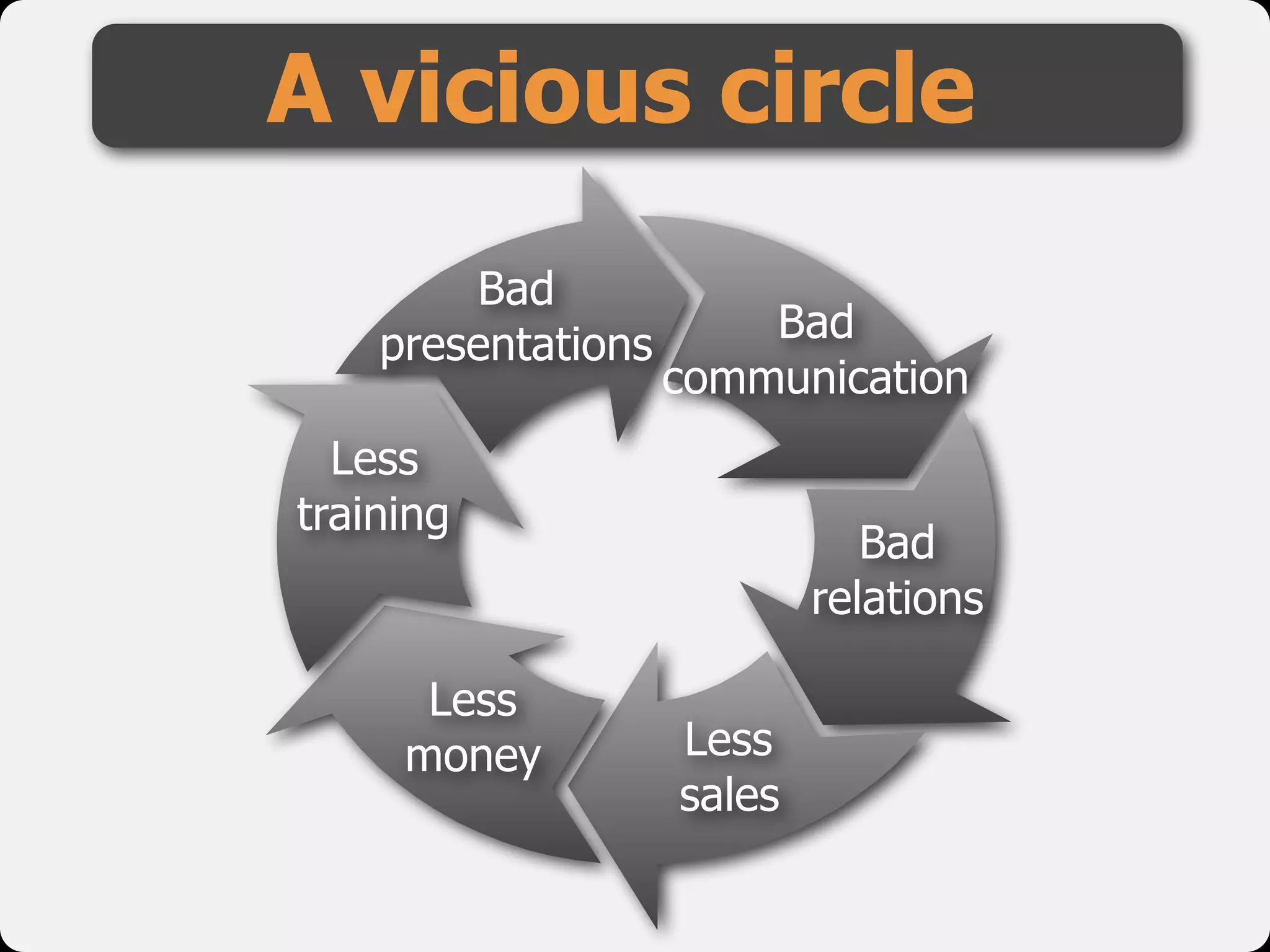 A vicious circle

Bad presentations

Bad communication

Bad relations

Less sales

Less money

Less training